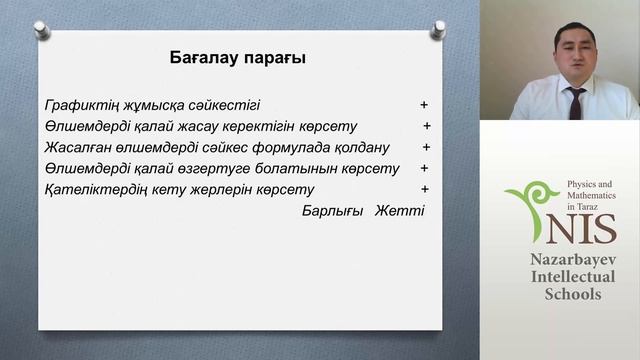 Бағалау парағы

Графиктің жұмысқа сәйкестігі +
Өлшемдерді қалай жасау керектігін көрсету +
Жасалған өлшемдерді сәйкес формулада қолдану +
Өлшемдерді қалай өзгертуге болатынын көрсету +
Қателіктердің кету жерлерін көрсету +
Барлығы Жетті

Physics and Mathematics in Taraz
NIS
Nazarbayev Intellectual Schools